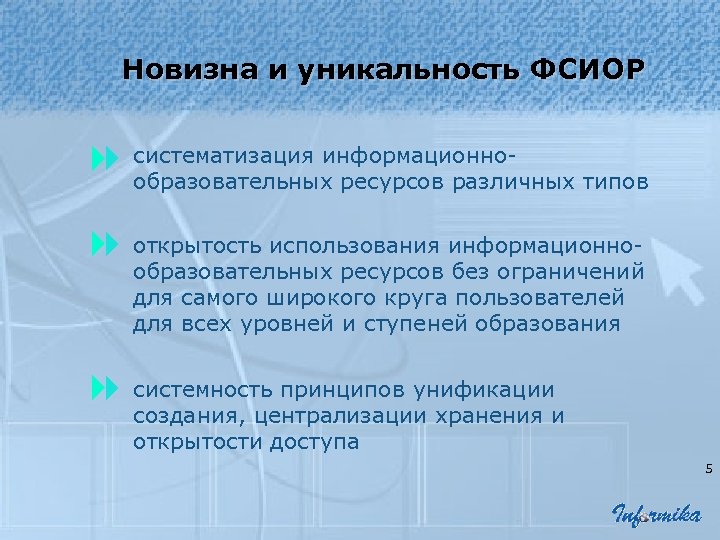 Новизна и уникальность ФСИОР

систематизация информационно-образовательных ресурсов различных типов

открытость использования информационно-образовательных ресурсов без ограничений для самого широкого круга пользователей для всех уровней и ступеней образования

системность принципов унификации создания, централизации хранения и открытости доступа

5

Informika